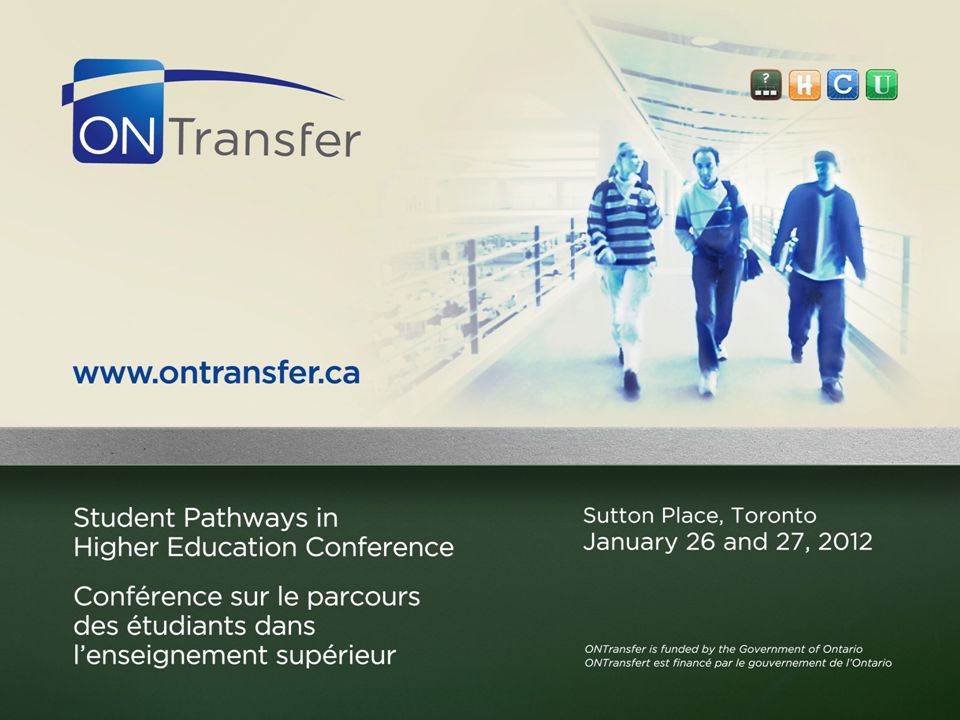 ON Transfer

? H C U

www.ontransfer.ca

Student Pathways in Higher Education Conference

Conférence sur le parcours des étudiants dans l'enseignement supérieur

Sutton Place, Toronto
January 26 and 27, 2012

ONTransfer is funded by the Government of Ontario
ONTransfert est financé par le gouvernement de l'Ontario